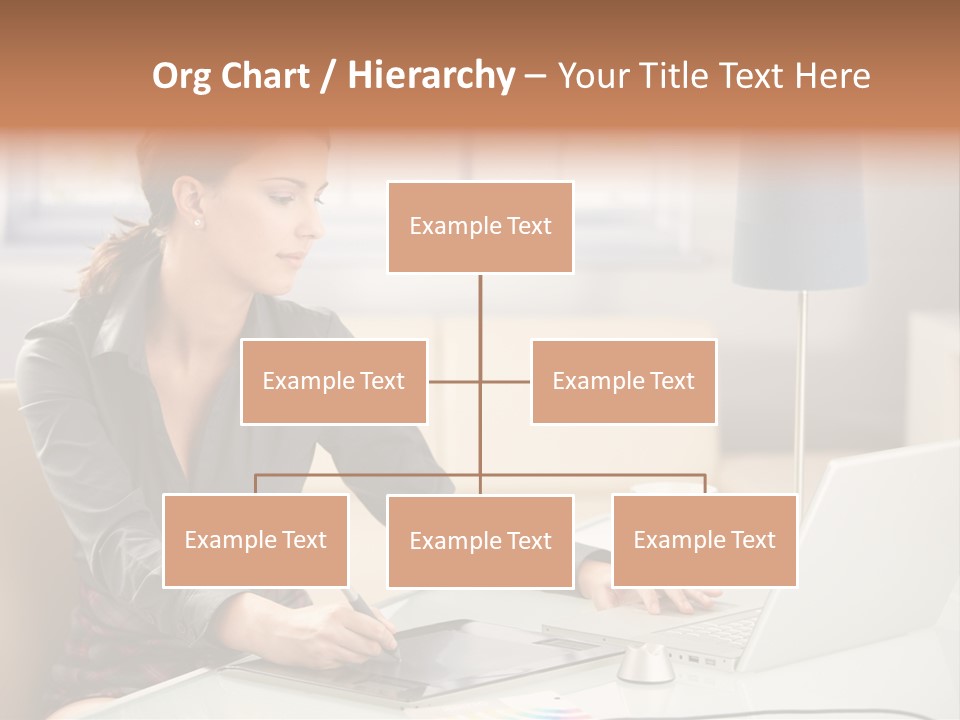 Org Chart / Hierarchy – Your Title Text Here

Example Text

Example Text

Example Text

Example Text

Example Text

Example Text